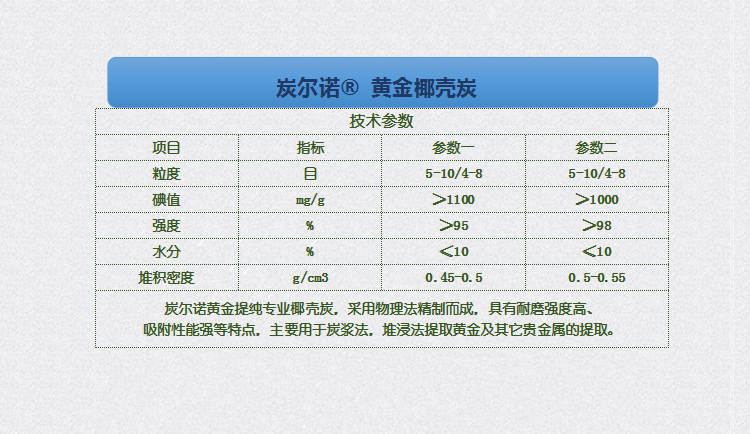 炭尔诺® 黄金椰壳炭

技术参数

| 项目 | 指标 | 参数一 | 参数二 |
|---|---|---|---|
| 粒度 | 目 | 5-10/4-8 | 5-10/4-8 |
| 碘值 | mg/g | >1100 | >1000 |
| 强度 | % | >95 | >98 |
| 水分 | % | <10 | <10 |
| 堆积密度 | g/cm3 | 0.45-0.5 | 0.5-0.55 |

炭尔诺黄金提纯专业椰壳炭，采用物理法精制而成，具有耐磨强度高、吸附性能强等特点，主要用于炭浆法，堆浸法提取黄金及其它贵金属的提取。